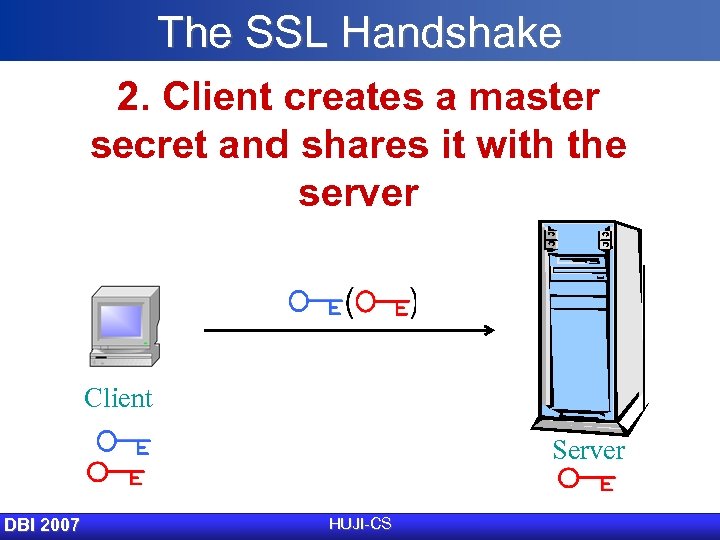 The SSL Handshake

2. Client creates a master secret and shares it with the server

( )

Client

Server

DBI 2007

HUJI-CS